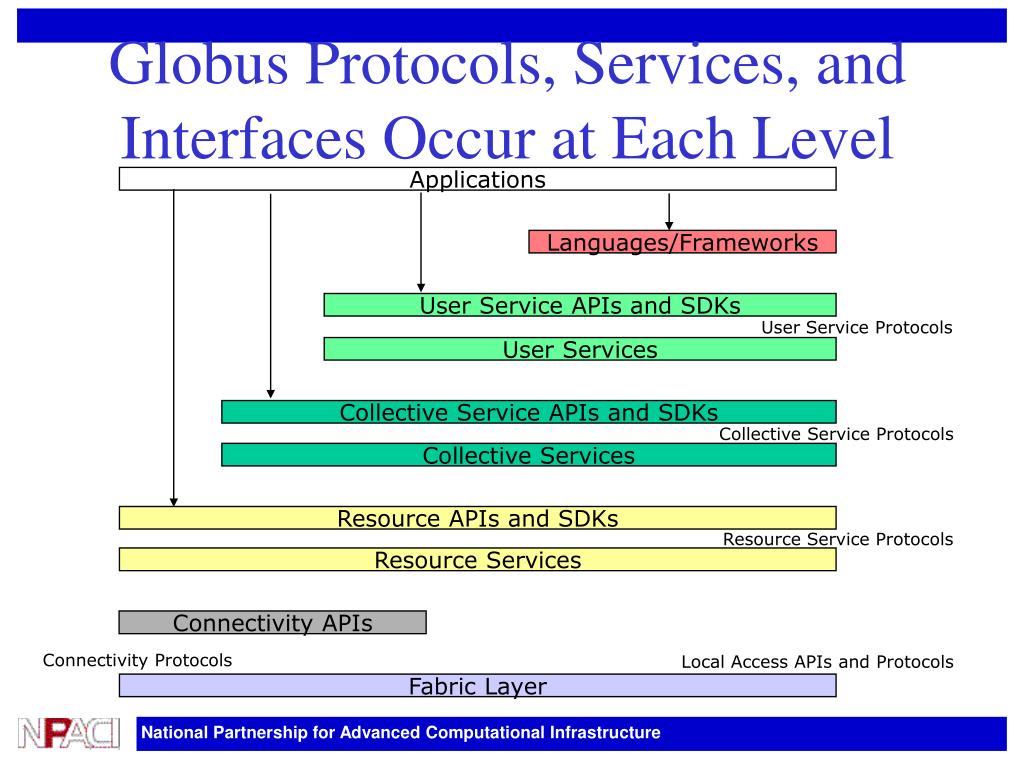 Globus Protocols, Services, and Interfaces Occur at Each Level

Applications

Languages/Frameworks

User Service APIs and SDKs

User Service Protocols

User Services

Collective Service APIs and SDKs

Collective Service Protocols

Collective Services

Resource APIs and SDKs

Resource Service Protocols

Resource Services

Connectivity APIs

Connectivity Protocols

Local Access APIs and Protocols

Fabric Layer

NPACI

National Partnership for Advanced Computational Infrastructure